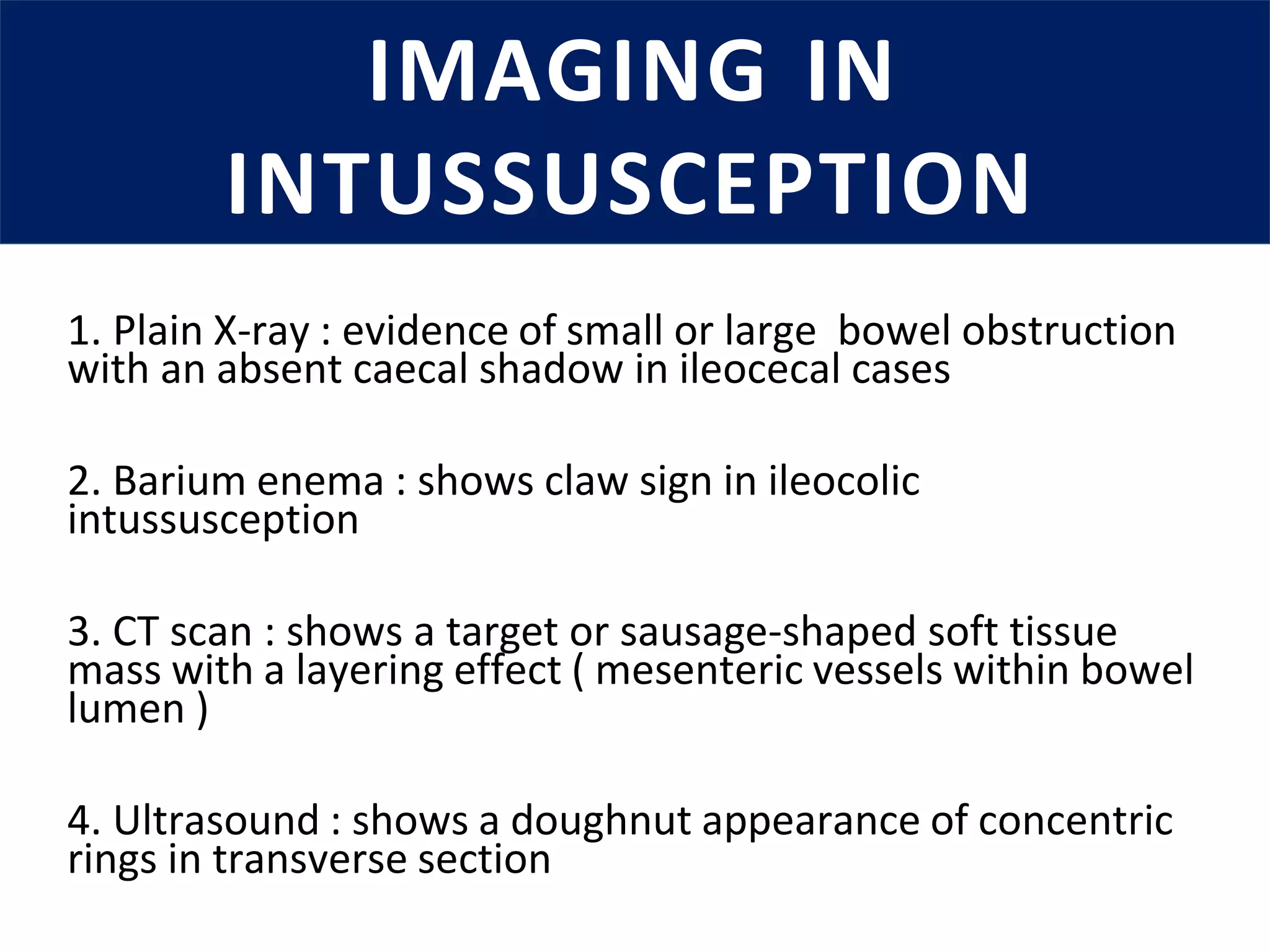 IMAGING IN INTUSSUSCEPTION

1. Plain X-ray : evidence of small or large bowel obstruction with an absent caecal shadow in ileocecal cases

2. Barium enema : shows claw sign in ileocolic intussusception

3. CT scan : shows a target or sausage-shaped soft tissue mass with a layering effect ( mesenteric vessels within bowel lumen )

4. Ultrasound : shows a doughnut appearance of concentric rings in transverse section